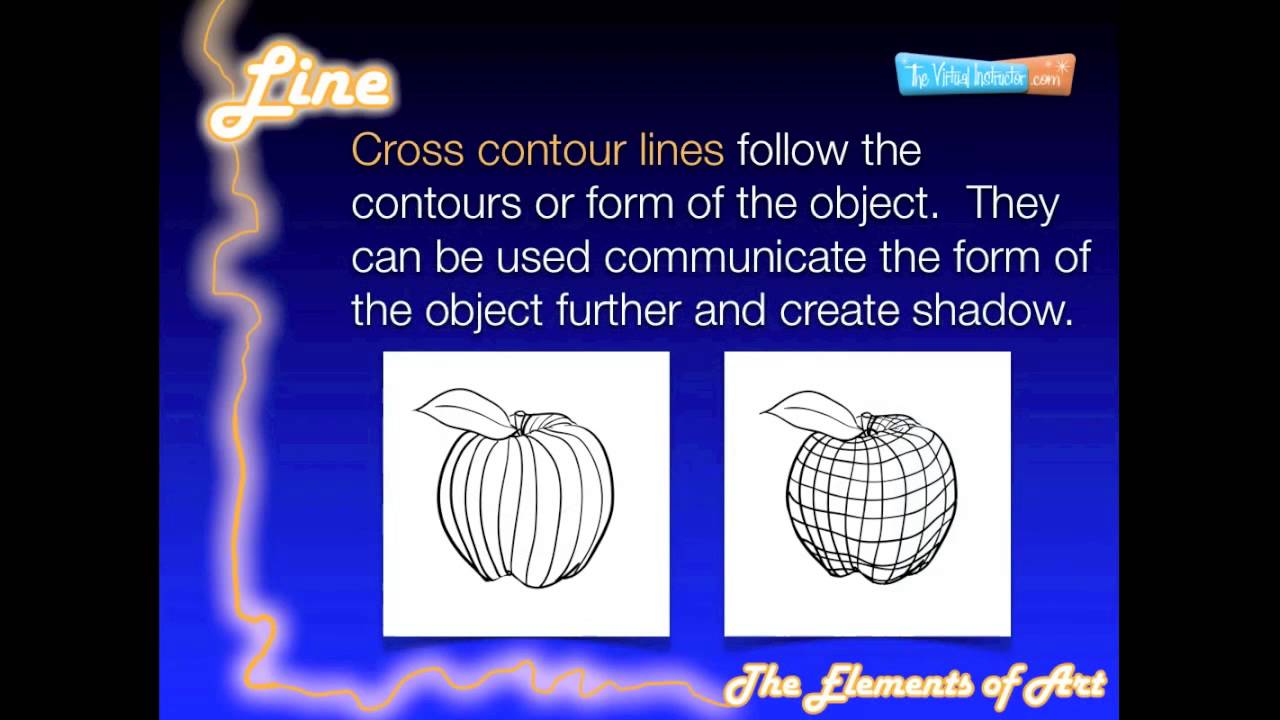 Line

The Virtual Instructor.com

Cross contour lines follow the contours or form of the object. They can be used communicate the form of the object further and create shadow.

The Elements of Art